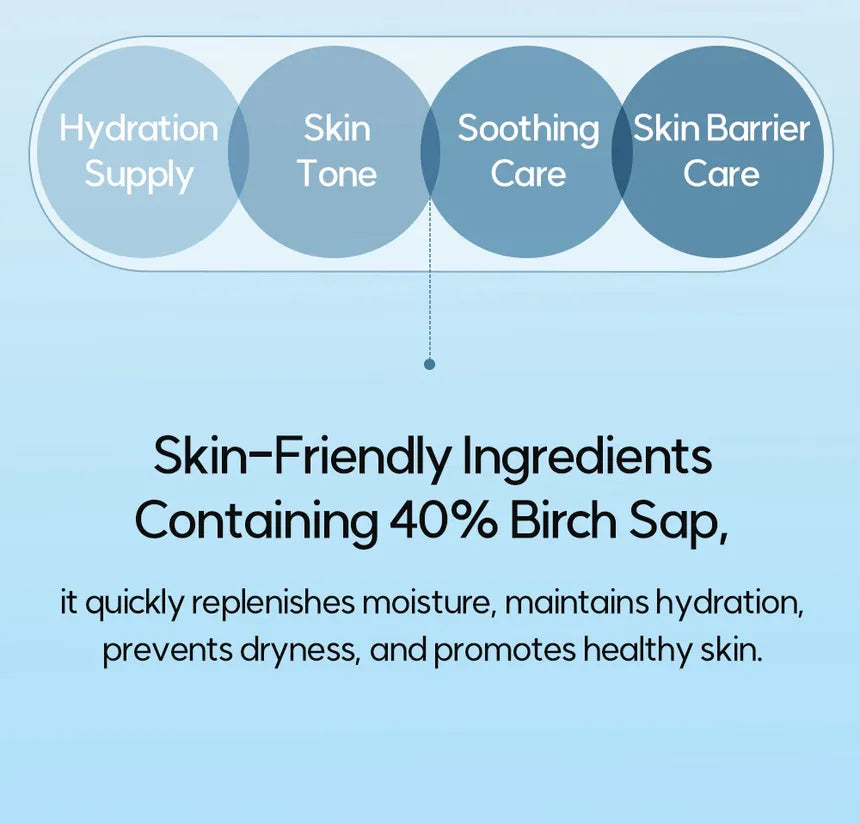 Hydration Supply

Skin Tone

Soothing Care

Skin Barrier Care

Skin-Friendly Ingredients Containing 40% Birch Sap,

it quickly replenishes moisture, maintains hydration, prevents dryness, and promotes healthy skin.